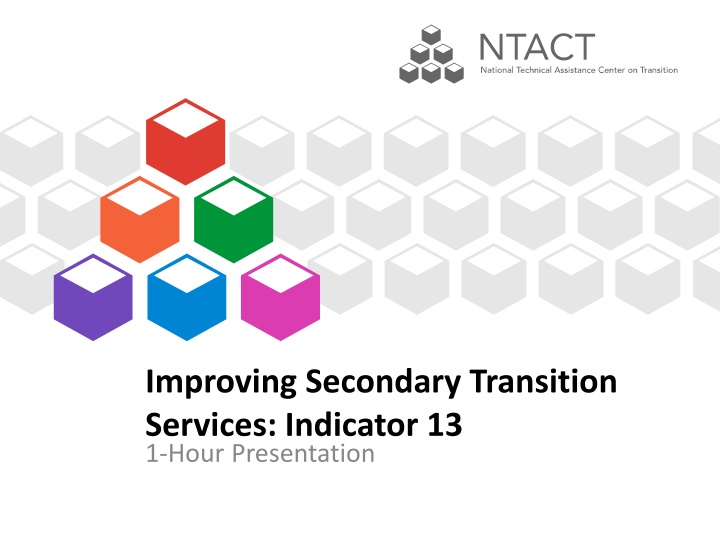 NTACT
National Technical Assistance Center on Transition

Improving Secondary Transition Services: Indicator 13
1-Hour Presentation